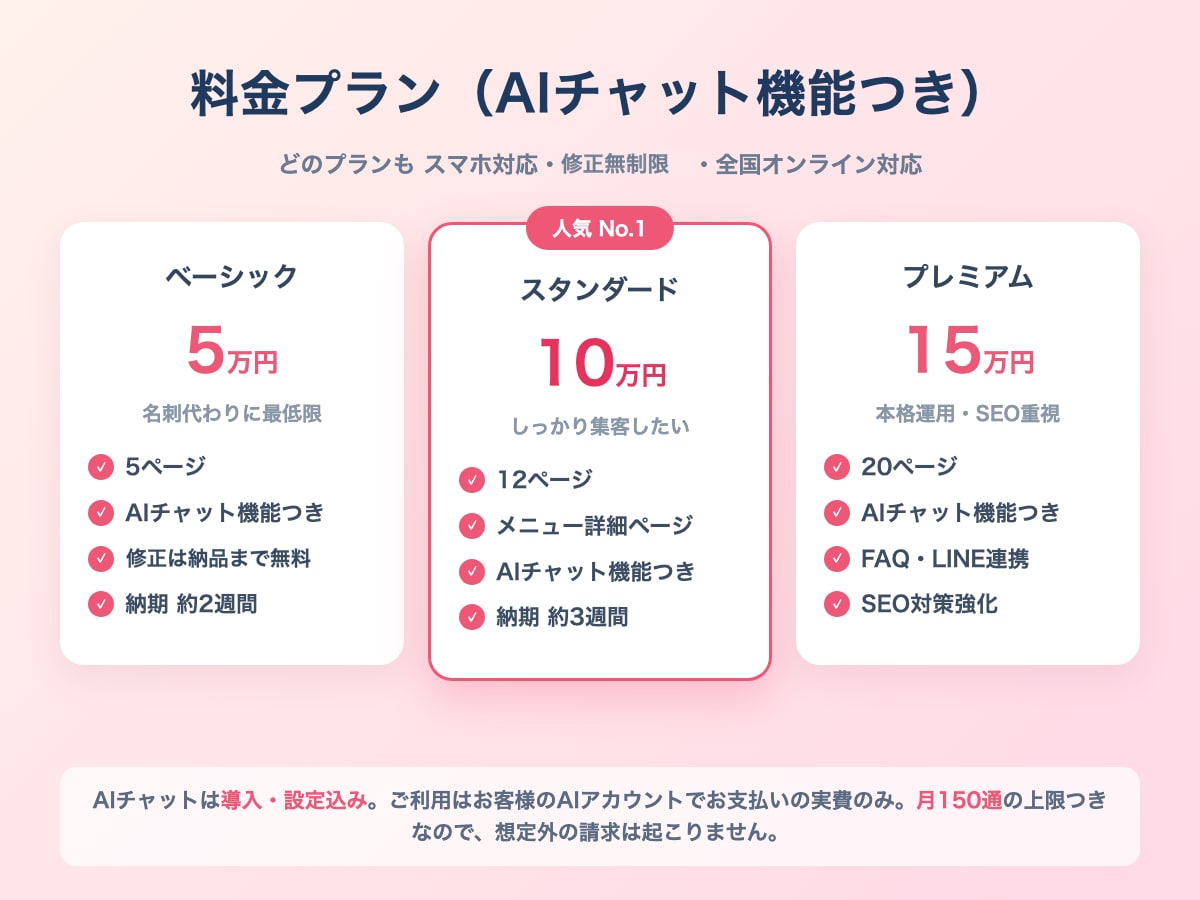 料金プラン（AIチャット機能つき）

どのプランも スマホ対応・修正無制限　・全国オンライン対応

ベーシック

5万円

名刺代わりに最低限

5ページ
AIチャット機能つき
修正は納品まで無料
納期 約2週間

人気 No.1

スタンダード

10万円

しっかり集客したい

12ページ
メニュー詳細ページ
AIチャット機能つき
納期 約3週間

プレミアム

15万円

本格運用・SEO重視

20ページ
AIチャット機能つき
FAQ・LINE連携
SEO対策強化

AIチャットは導入・設定込み。ご利用はお客様のAIアカウントでお支払いの実費のみ。月150通の上限つきなので、想定外の請求は起こりません。